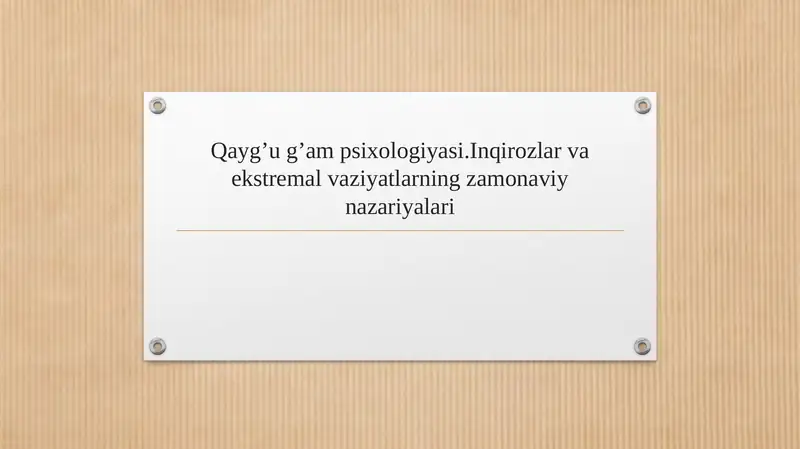 Qayg’u g’am psixologiyasi.Inqirozlar va ekstremal vaziyatlarning zamonaviy nazariyalari